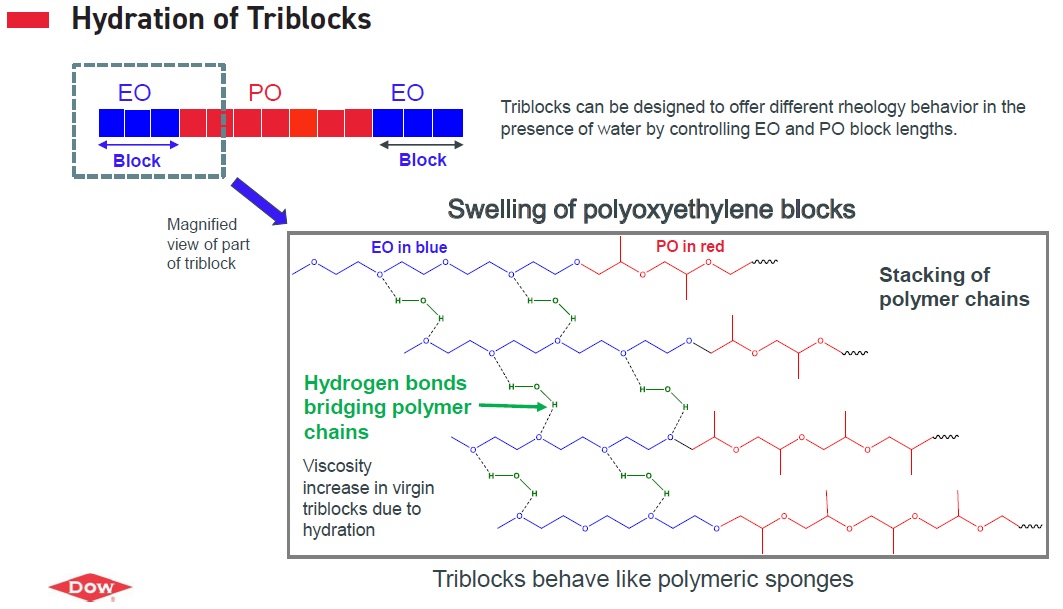 Hydration of Triblocks

EO PO EO

Block Block

Triblocks can be designed to offer different rheology behavior in the presence of water by controlling EO and PO block lengths.

Magnified view of part of triblock

Swelling of polyoxyethylene blocks

EO in blue PO in red

Stacking of polymer chains

Hydrogen bonds bridging polymer chains

Viscosity increase in virgin triblocks due to hydration

Triblocks behave like polymeric sponges

DOW